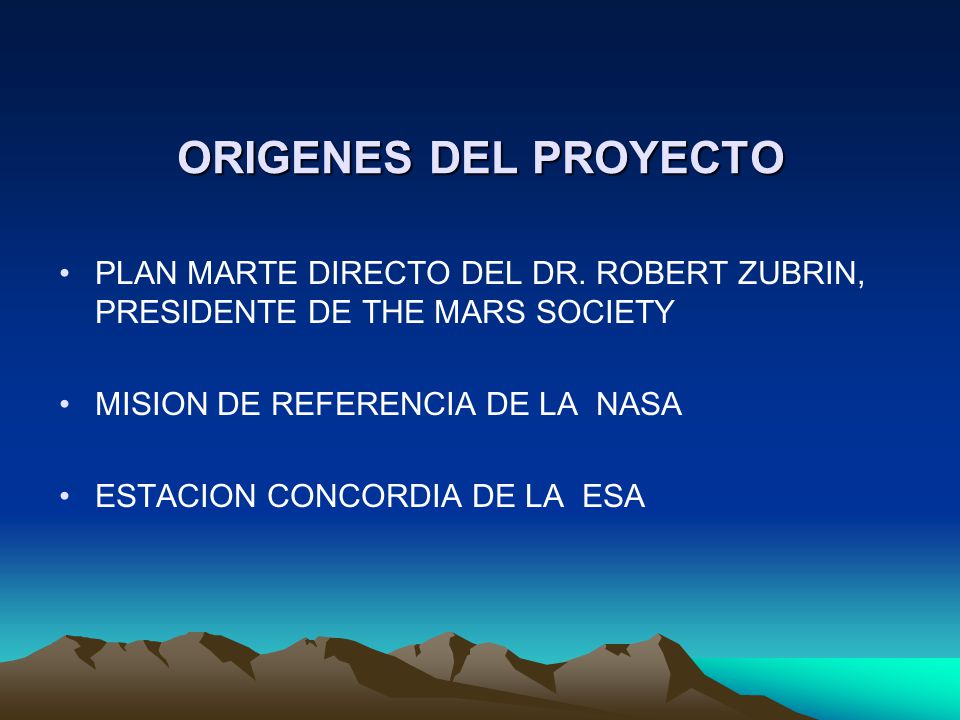 ORIGENES DEL PROYECTO

• PLAN MARTE DIRECTO DEL DR. ROBERT ZUBRIN, PRESIDENTE DE THE MARS SOCIETY

• MISION DE REFERENCIA DE LA NASA

• ESTACION CONCORDIA DE LA ESA